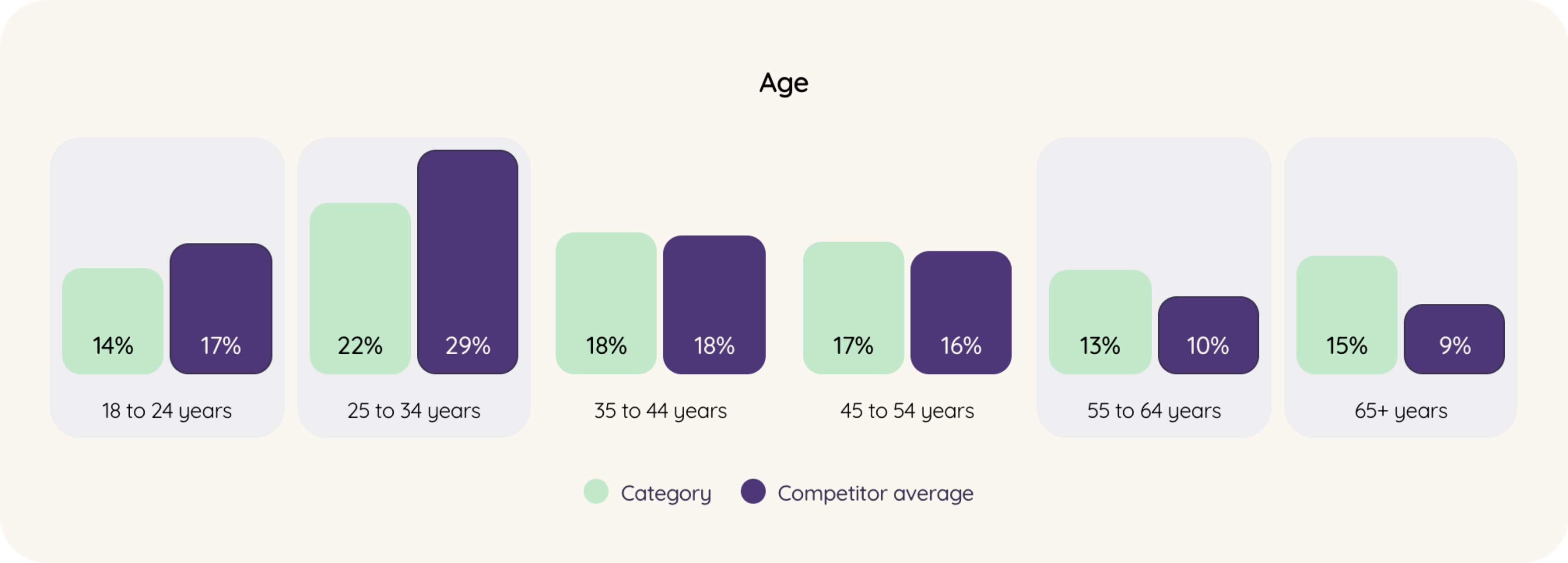 Age

14% 17%
18 to 24 years

22% 29%
25 to 34 years

18% 18%
35 to 44 years

17% 16%
45 to 54 years

13% 10%
55 to 64 years

15% 9%
65+ years

Category Competitor average